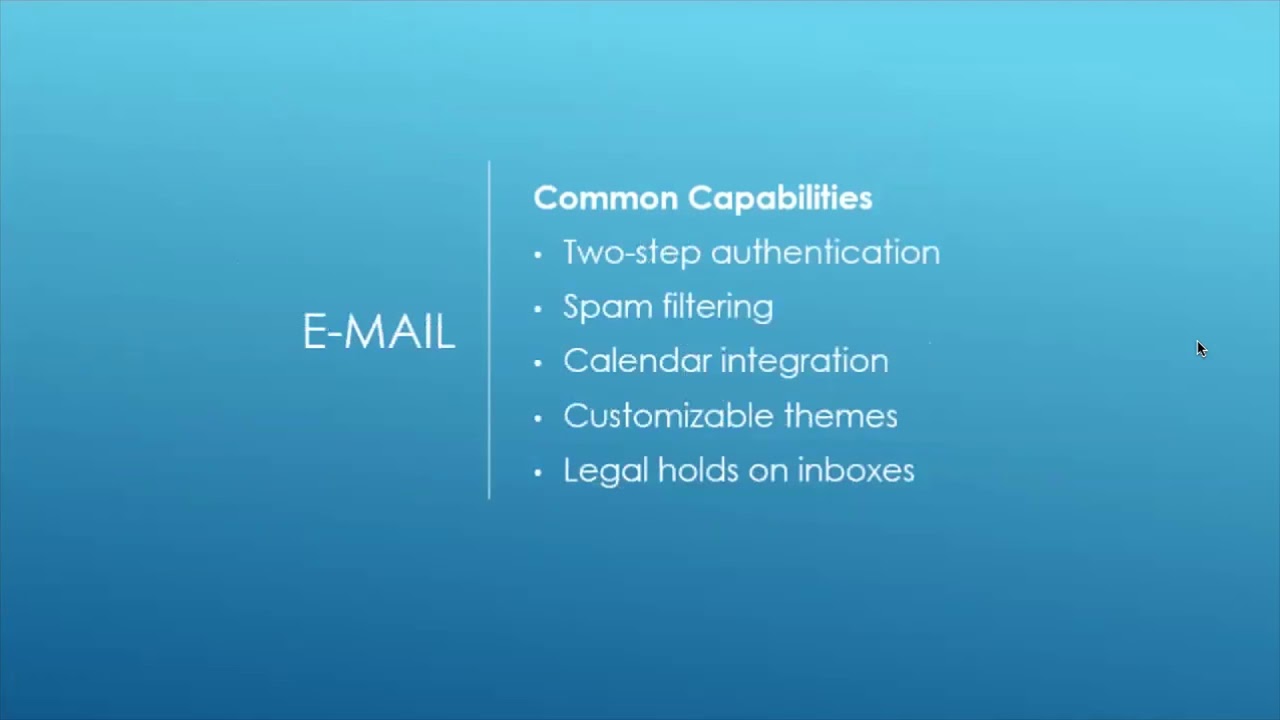 E-MAIL

Common Capabilities
• Two-step authentication
• Spam filtering
• Calendar integration
• Customizable themes
• Legal holds on inboxes